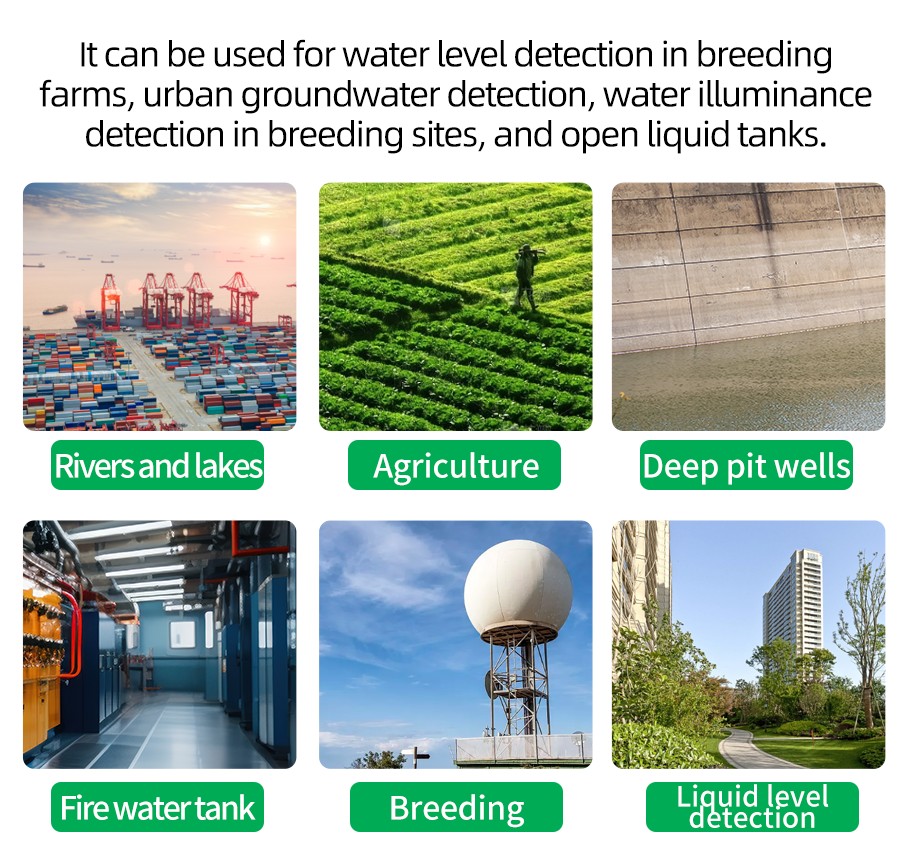 It can be used for water level detection in breeding farms, urban groundwater detection, water illuminance detection in breeding sites, and open liquid tanks.

Rivers and lakes

Agriculture

Deep pit wells

Fire water tank

Breeding

Liquid level detection